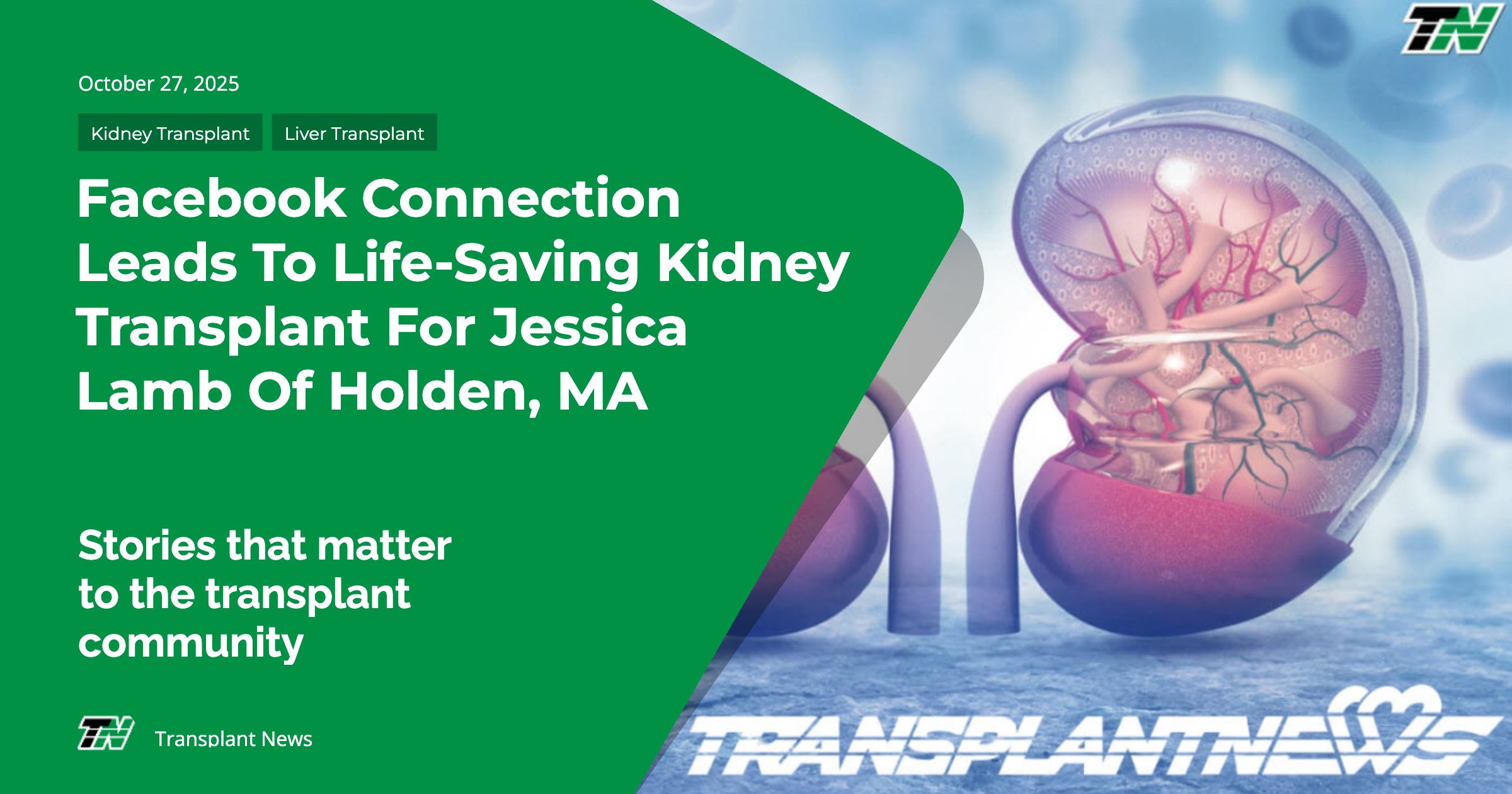 TN

October 27, 2025

Kidney Transplant Liver Transplant

Facebook Connection Leads To Life-Saving Kidney Transplant For Jessica Lamb Of Holden, MA

Stories that matter to the transplant community

TN Transplant News

TRANSPLANTNEWS